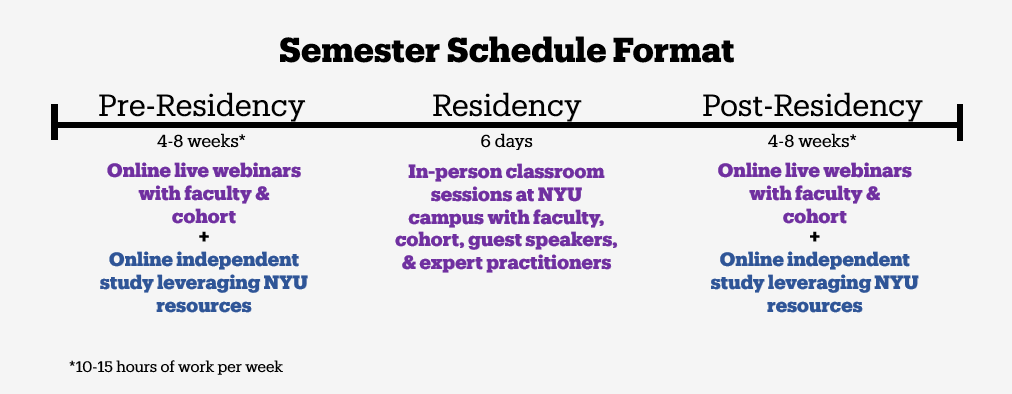 Semester Schedule Format

Pre-Residency
4-8 weeks*
Online live webinars with faculty & cohort
+
Online independent study leveraging NYU resources

Residency
6 days
In-person classroom sessions at NYU campus with faculty, cohort, guest speakers, & expert practitioners

Post-Residency
4-8 weeks*
Online live webinars with faculty & cohort
+
Online independent study leveraging NYU resources

*10-15 hours of work per week